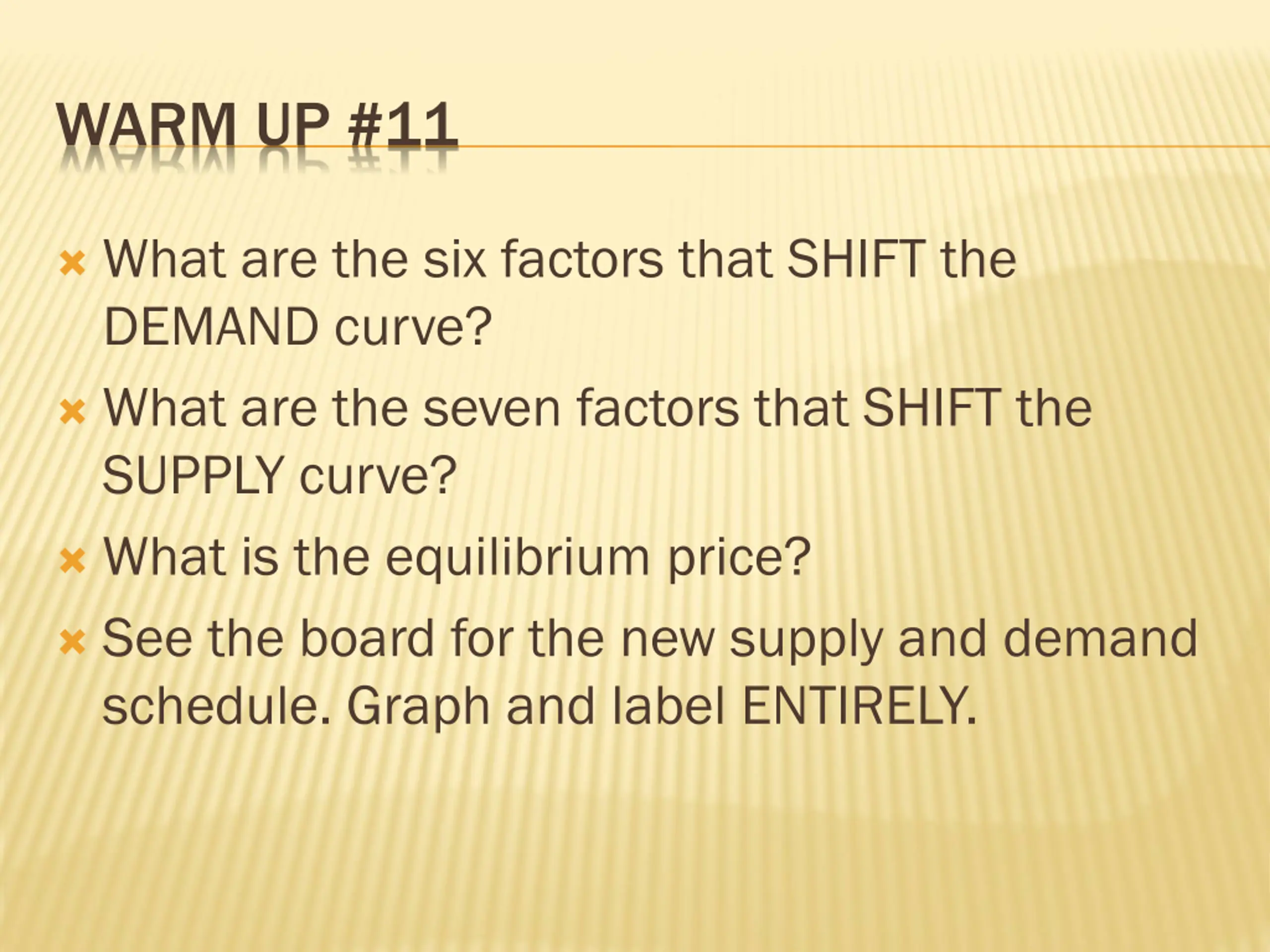 WARM UP #11

What are the six factors that SHIFT the DEMAND curve?

What are the seven factors that SHIFT the SUPPLY curve?

What is the equilibrium price?

See the board for the new supply and demand schedule. Graph and label ENTIRELY.